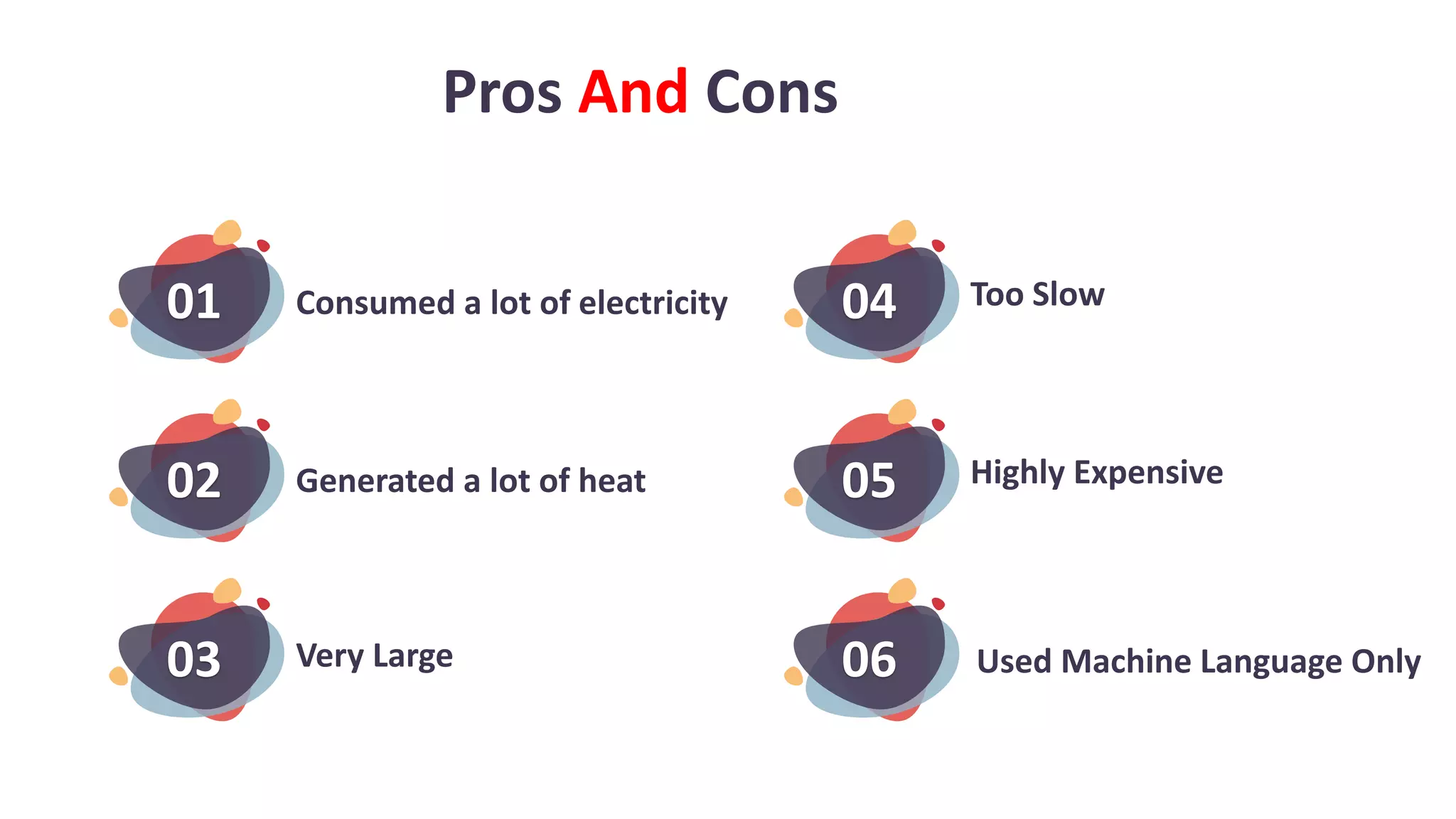 Pros And Cons

01 Consumed a lot of electricity

02 Generated a lot of heat

03 Very Large

04 Too Slow

05 Highly Expensive

06 Used Machine Language Only